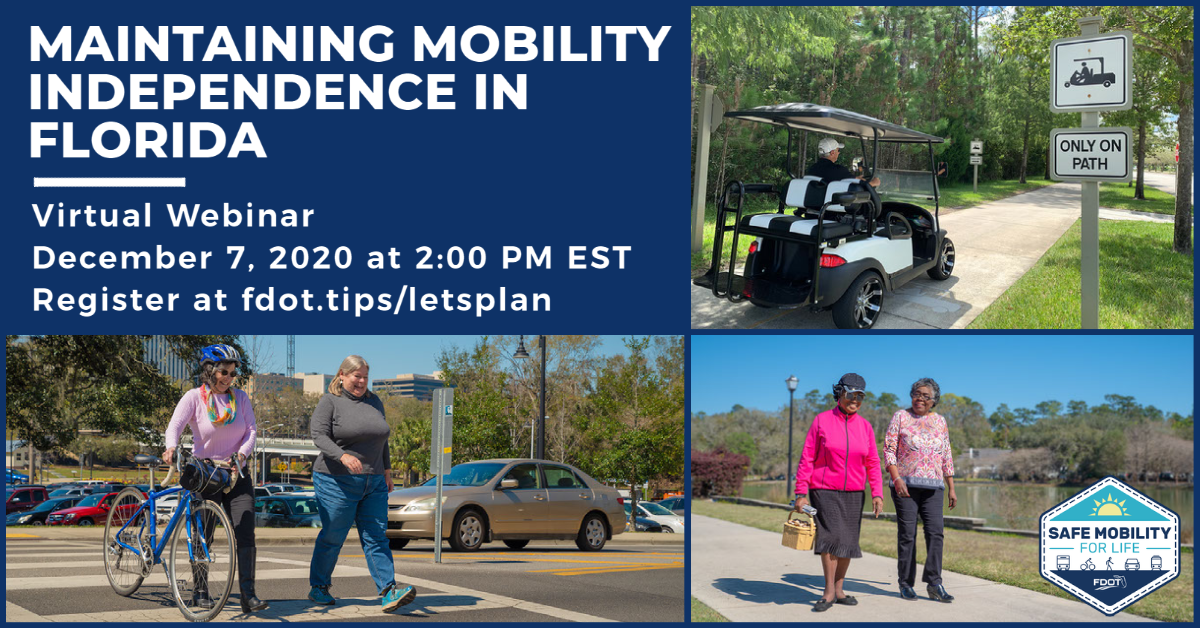 MAINTAINING MOBILITY INDEPENDENCE IN FLORIDA

Virtual Webinar
December 7, 2020 at 2:00 PM EST
Register at fdot.tips/letsplan

ONLY ON PATH

SAFE MOBILITY FOR LIFE

FDOT